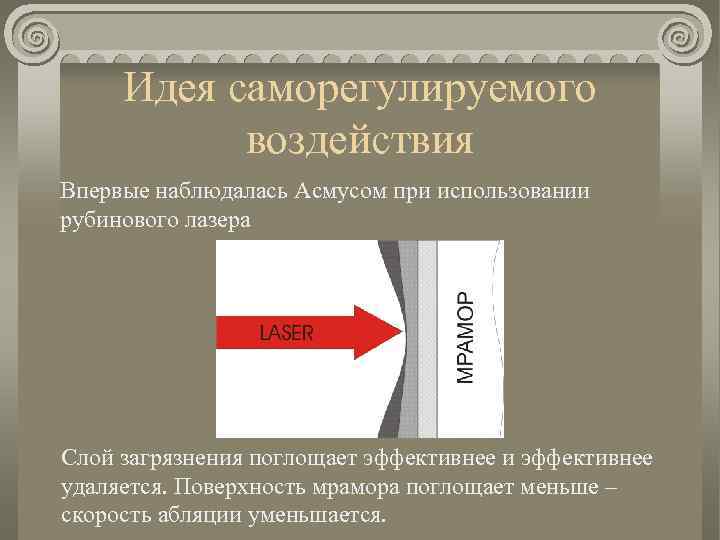 Идея саморегулируемого воздействия

Впервые наблюдалась Асмусом при использовании рубинового лазера

LASER

МРАМОР

Слой загрязнения поглощает эффективнее и эффективнее удаляется. Поверхность мрамора поглощает меньше – скорость абляции уменьшается.